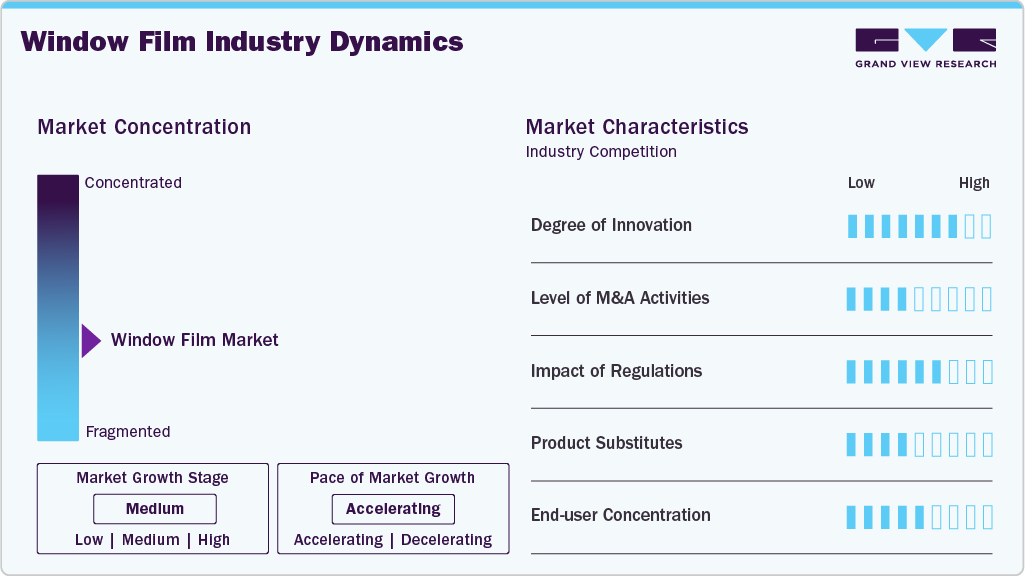 Window Film Industry Dynamics

GRAND VIEW RESEARCH

Market Concentration

Concentrated

Window Film Market

Fragmented

Market Growth Stage

Medium

Low | Medium | High

Pace of Market Growth

Accelerating

Accelerating | Decelerating

Market Characteristics

Industry Competition

Low High

Degree of Innovation

Level of M&A Activities

Impact of Regulations

Product Substitutes

End-user Concentration